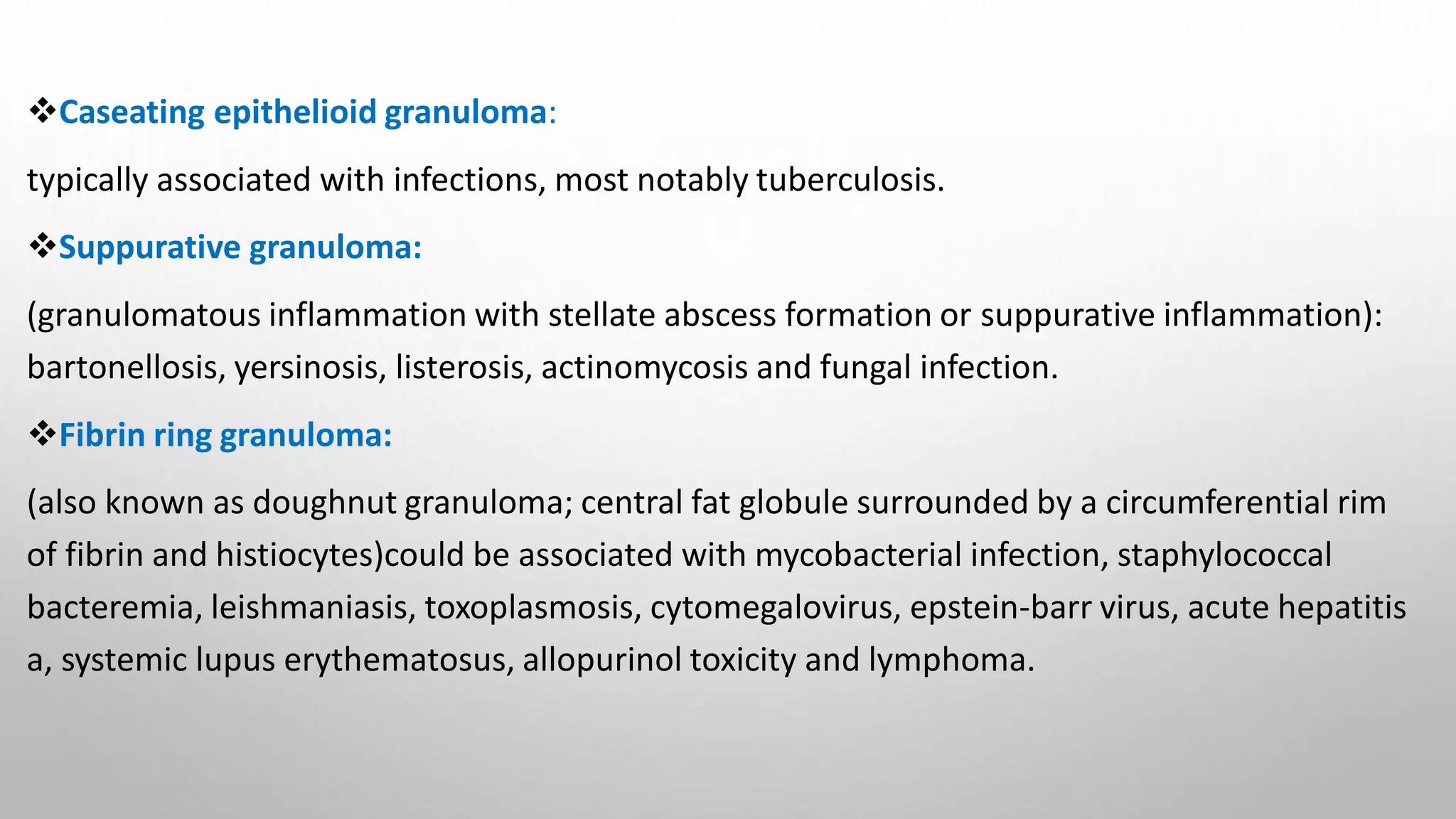 ❖Caseating epithelioid granuloma:

typically associated with infections, most notably tuberculosis.

❖Suppurative granuloma:

(granulomatous inflammation with stellate abscess formation or suppurative inflammation): bartonellosis, yersinosis, listerosis, actinomycosis and fungal infection.

❖Fibrin ring granuloma:

(also known as doughnut granuloma; central fat globule surrounded by a circumferential rim of fibrin and histiocytes)could be associated with mycobacterial infection, staphylococcal bacteremia, leishmaniasis, toxoplasmosis, cytomegalovirus, epstein-barr virus, acute hepatitis a, systemic lupus erythematosus, allopurinol toxicity and lymphoma.